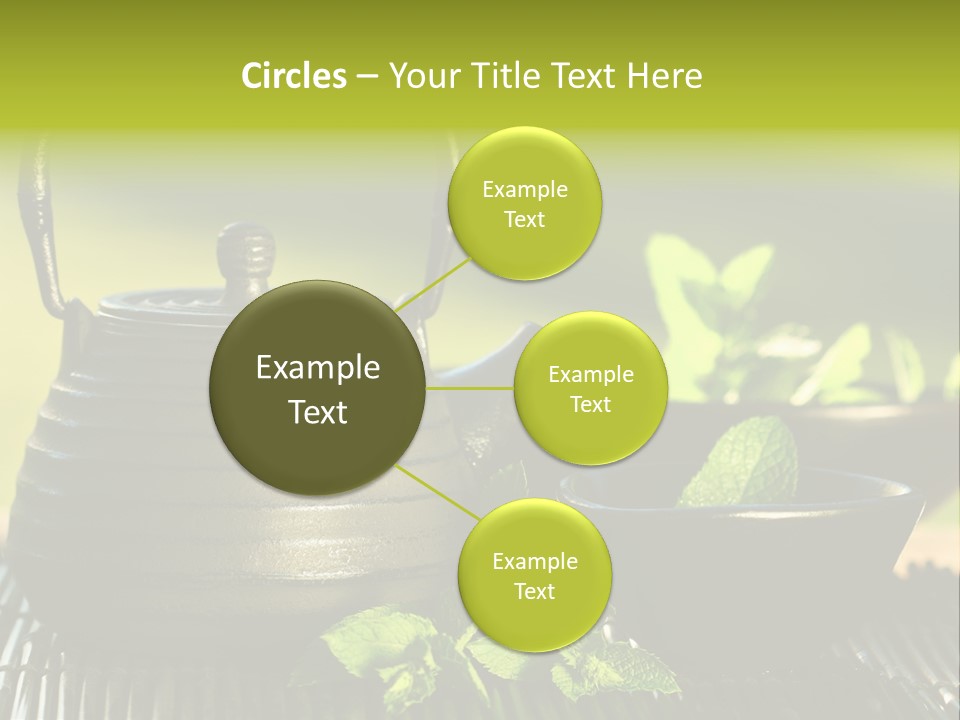 Circles – Your Title Text Here

Example Text

Example Text

Example Text

Example Text